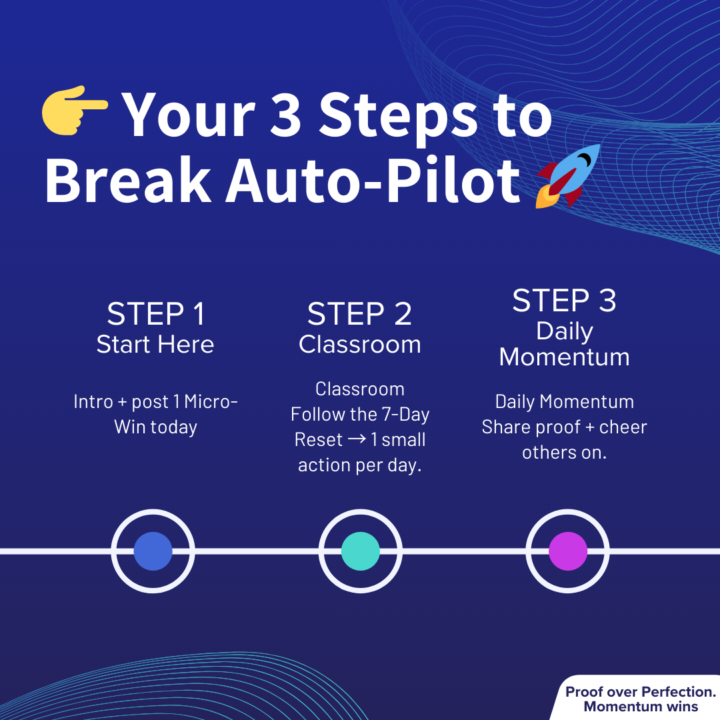 👉 Your 3 Steps to Break Auto-Pilot 🚀

STEP 1
Start Here

Intro + post 1 Micro-Win today

STEP 2
Classroom

Classroom
Follow the 7-Day Reset → 1 small action per day.

STEP 3
Daily Momentum

Daily Momentum
Share proof + cheer others on.

Proof over Perfection.
Momentum wins